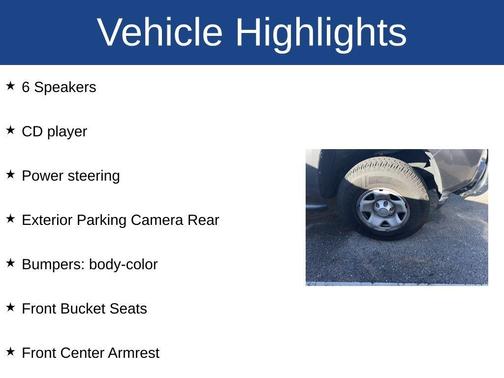 Vehicle Highlights

★ 6 Speakers

★ CD player

★ Power steering

★ Exterior Parking Camera Rear

★ Bumpers: body-color

★ Front Bucket Seats

★ Front Center Armrest